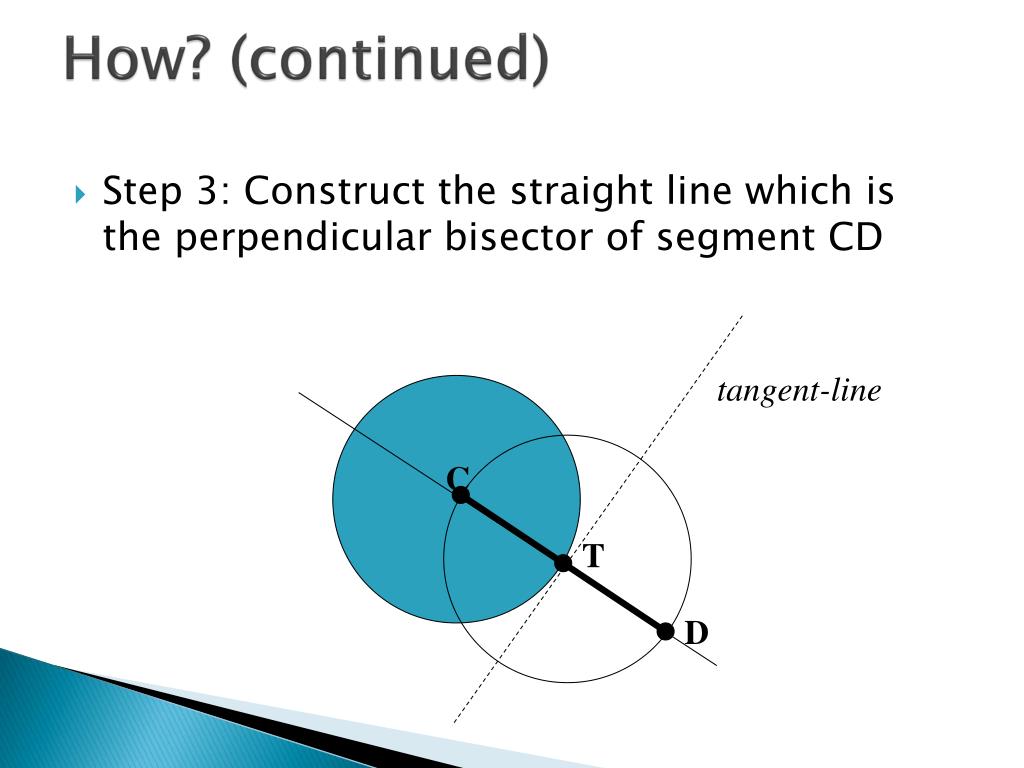 How? (continued)

Step 3: Construct the straight line which is the perpendicular bisector of segment CD

tangent-line

C

T

D